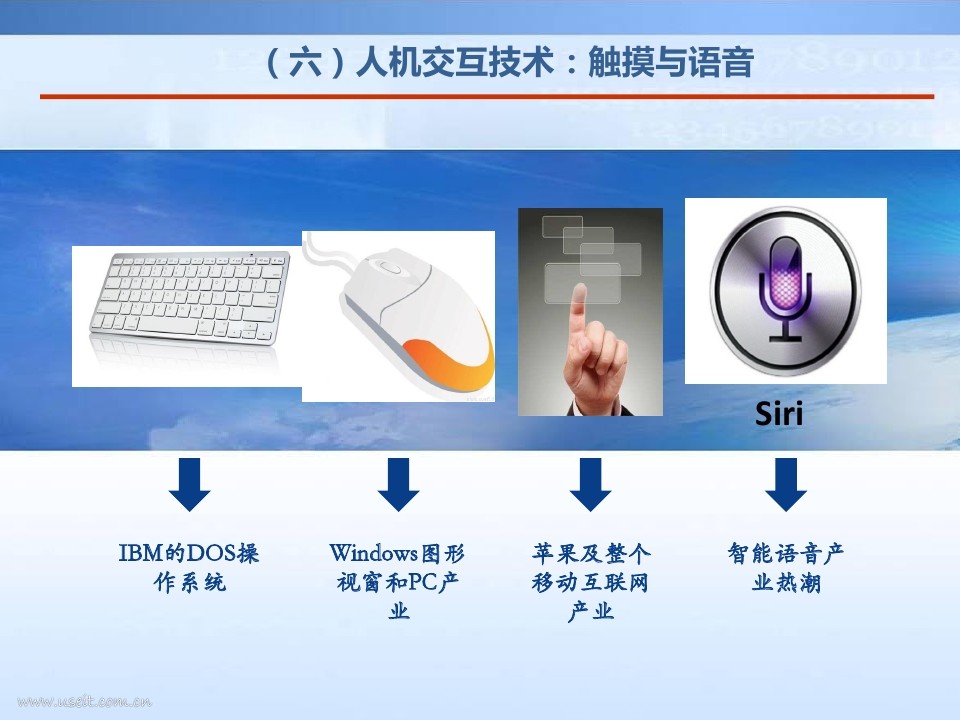 （六）人机交互技术：触摸与语音

Siri

IBM的DOS操作系统

Windows图形视窗和PC产业

苹果及整个移动互联网产业

智能语音产业热潮

www.useit.com.cn